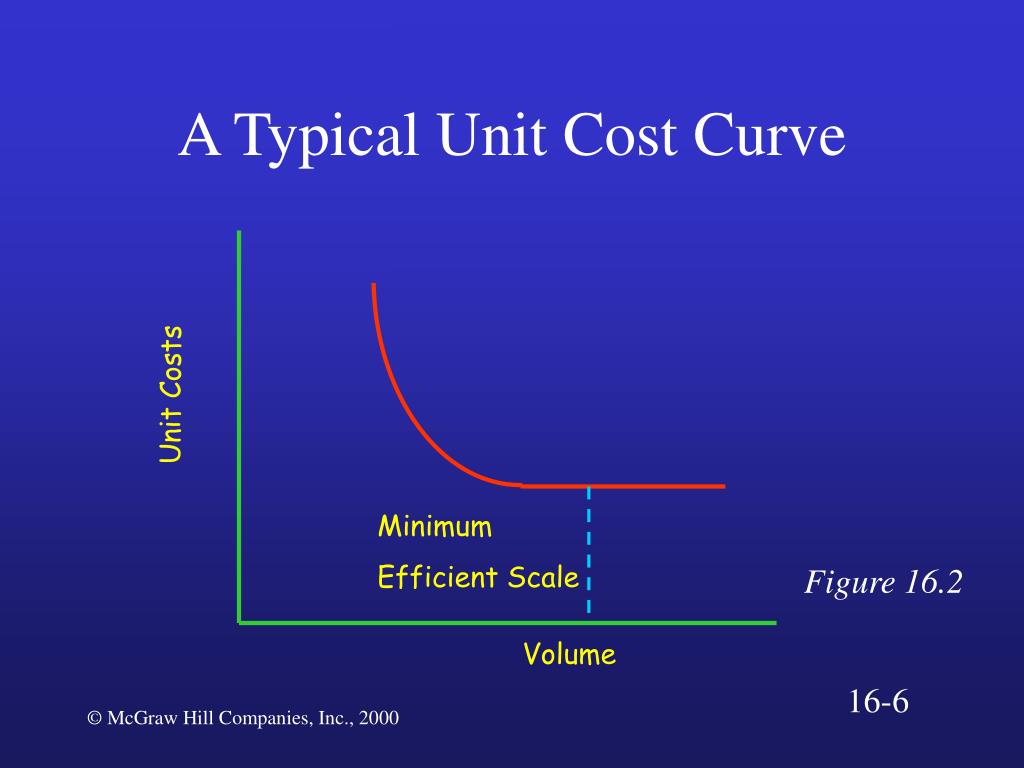 A Typical Unit Cost Curve

Unit Costs

Minimum
Efficient Scale

Figure 16.2

Volume

16-6

© McGraw Hill Companies, Inc., 2000